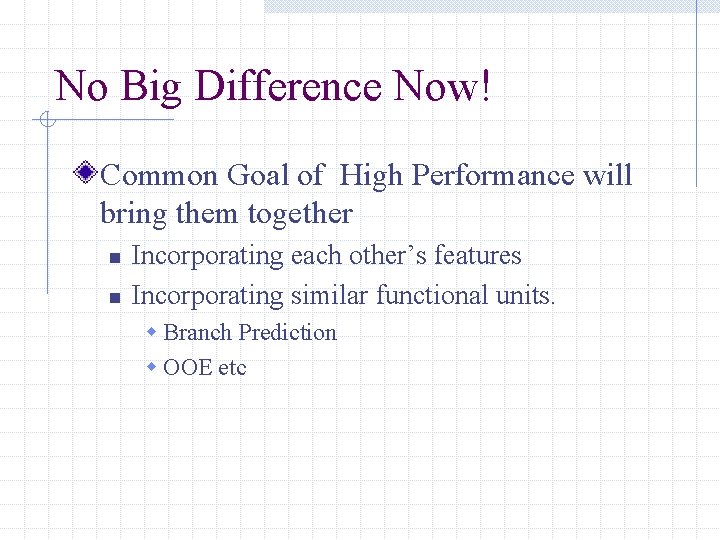 No Big Difference Now!

Common Goal of High Performance will bring them together

Incorporating each other’s features

Incorporating similar functional units.

Branch Prediction

OOE etc